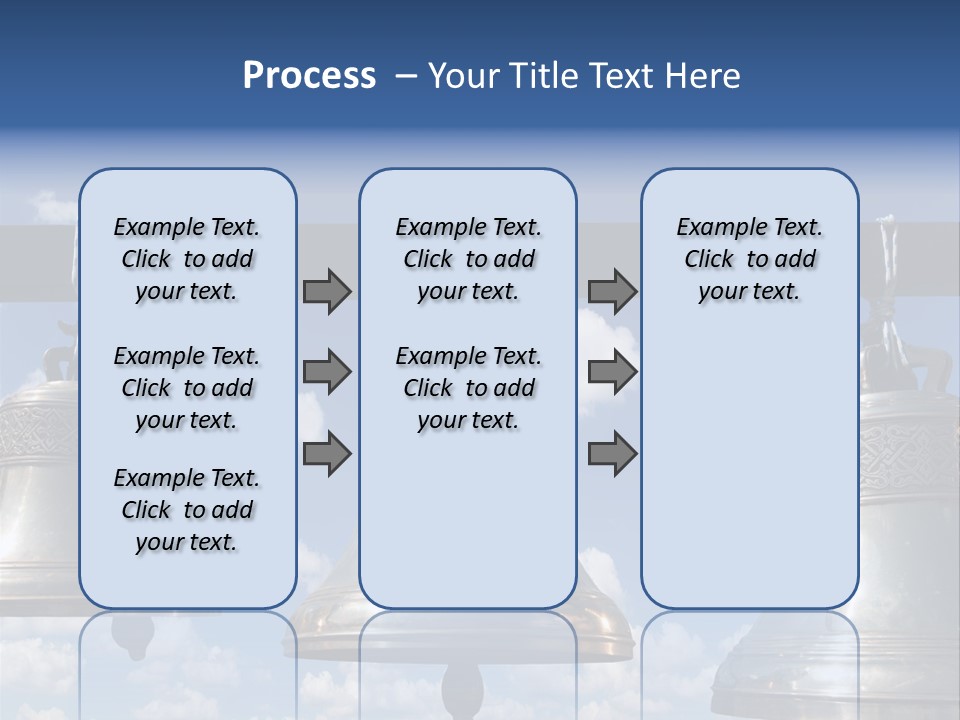 Process – Your Title Text Here

Example Text. Click to add your text.

Example Text. Click to add your text.

Example Text. Click to add your text.

Example Text. Click to add your text.

Example Text. Click to add your text.

Example Text. Click to add your text.